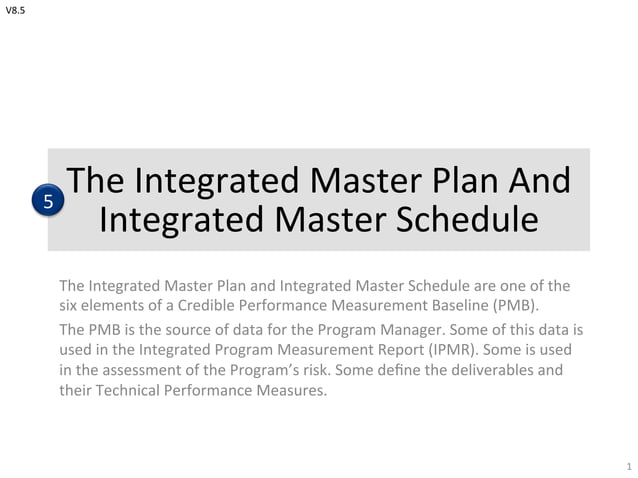 V8.5

5

The Integrated Master Plan And Integrated Master Schedule

The Integrated Master Plan and Integrated Master Schedule are one of the six elements of a Credible Performance Measurement Baseline (PMB).

The PMB is the source of data for the Program Manager. Some of this data is used in the Integrated Program Measurement Report (IPMR). Some is used in the assessment of the Program's risk. Some define the deliverables and their Technical Performance Measures.

1